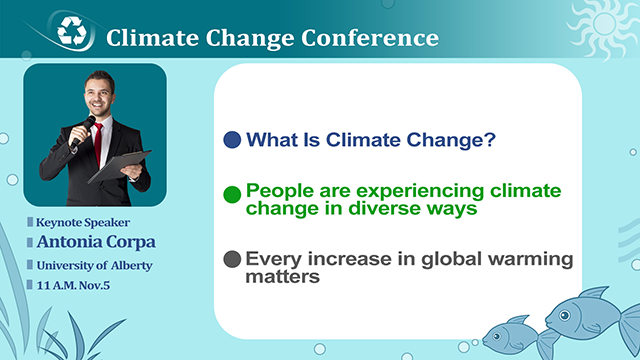 Climate Change Conference

Keynote Speaker
Antonia Corpa
University of Alberty
11 A.M. Nov.5

What Is Climate Change?

People are experiencing climate change in diverse ways

Every increase in global warming matters